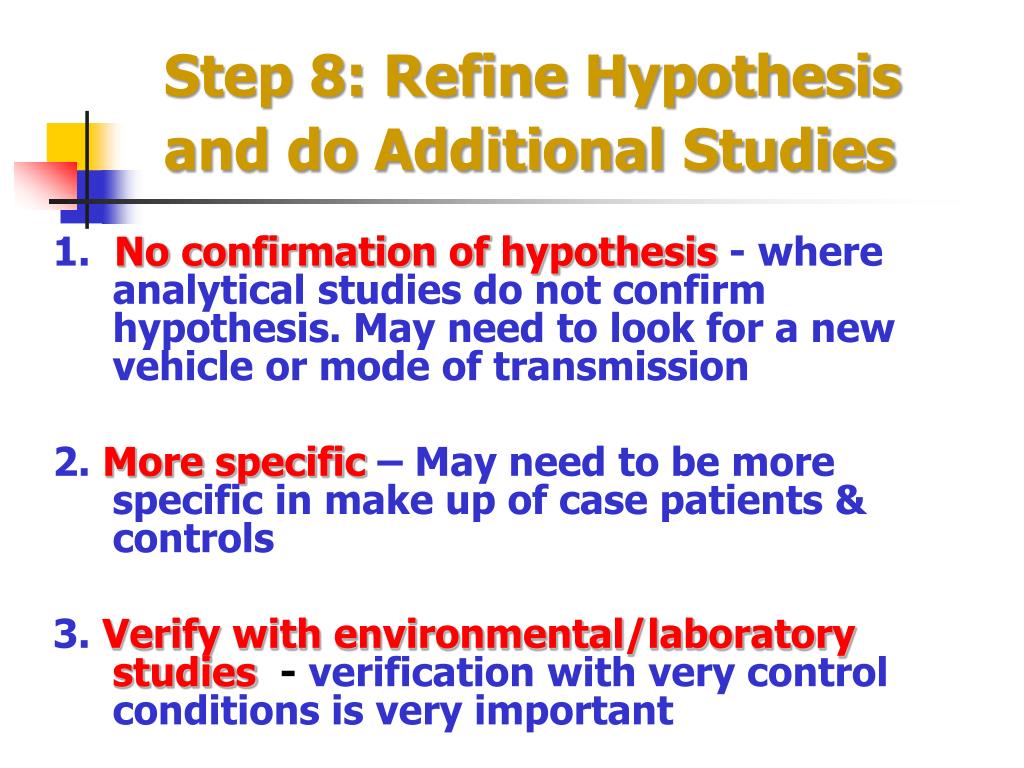 Step 8: Refine Hypothesis and do Additional Studies

1. No confirmation of hypothesis - where analytical studies do not confirm hypothesis. May need to look for a new vehicle or mode of transmission

2. More specific – May need to be more specific in make up of case patients & controls

3. Verify with environmental/laboratory studies - verification with very control conditions is very important